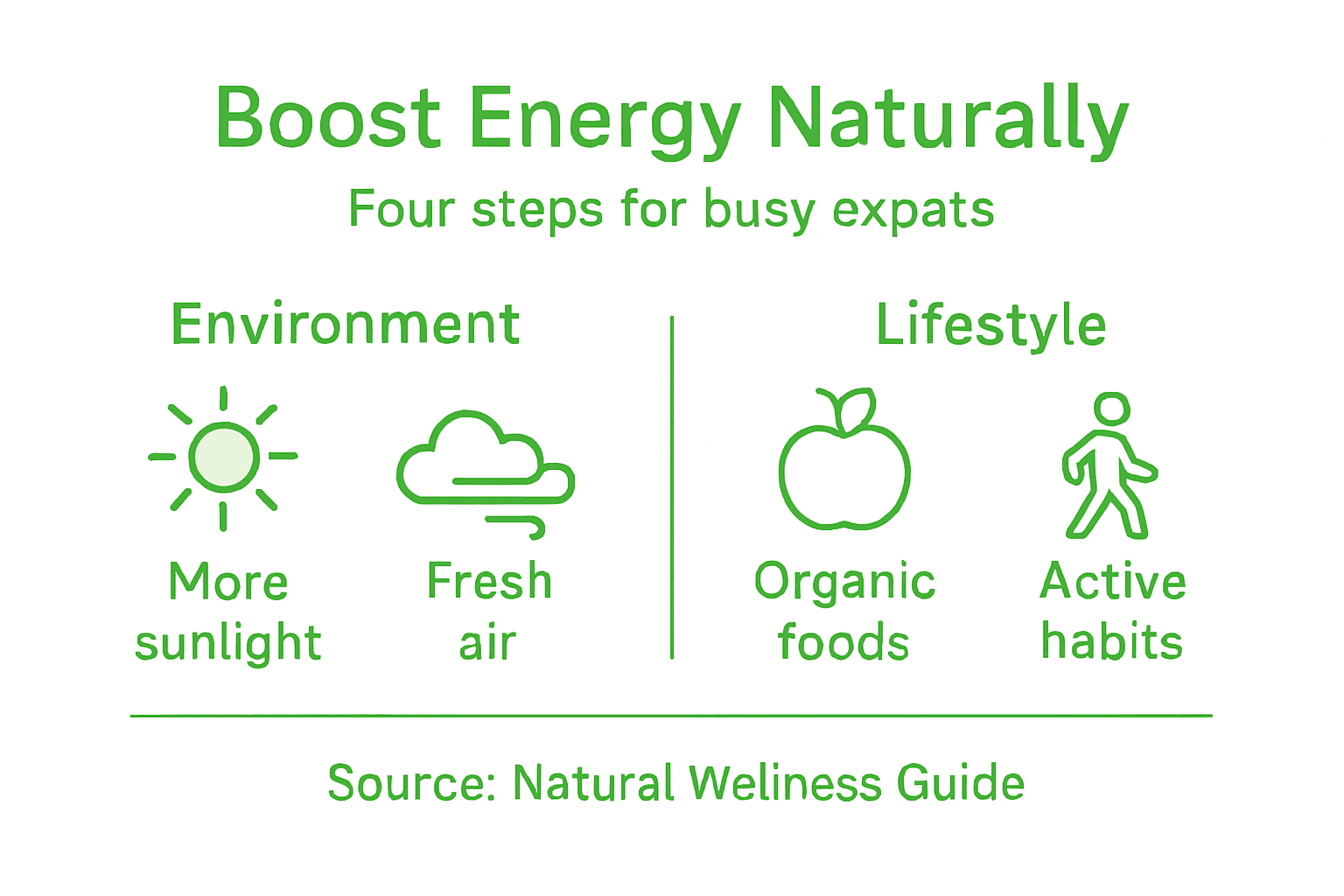 Boost Energy Naturally

Four steps for busy expats

Environment

More sunlight

Fresh air

Lifestyle

Organic foods

Active habits

Source: Natural Weliness Guide